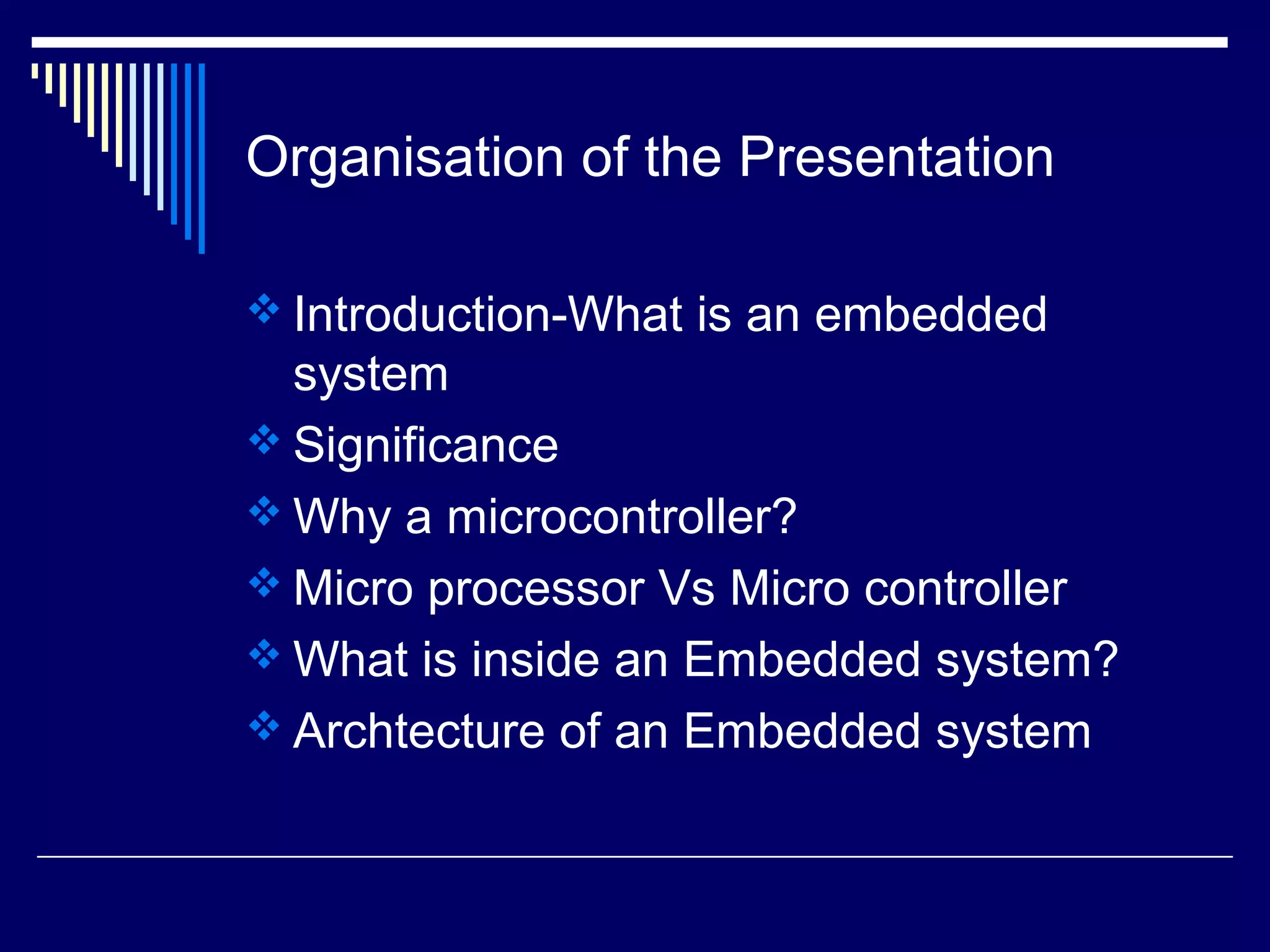 Organisation of the Presentation

❖ Introduction-What is an embedded system
❖ Significance
❖ Why a microcontroller?
❖ Micro processor Vs Micro controller
❖ What is inside an Embedded system?
❖ Archtecture of an Embedded system